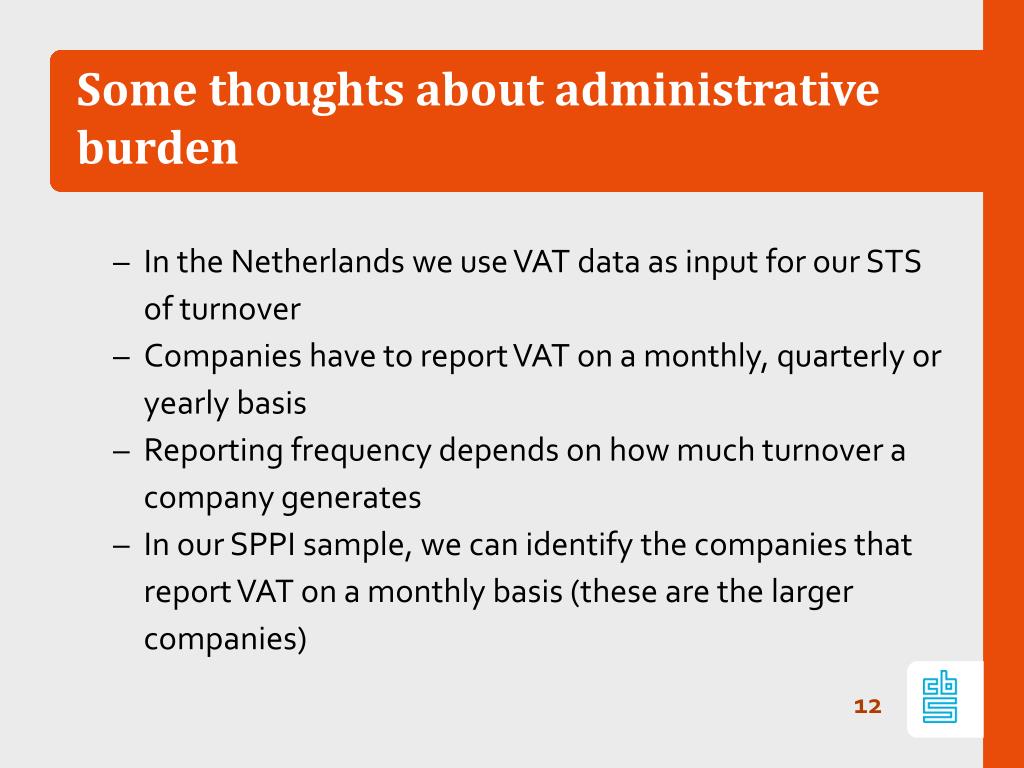 Some thoughts about administrative burden

– In the Netherlands we use VAT data as input for our STS of turnover
– Companies have to report VAT on a monthly, quarterly or yearly basis
– Reporting frequency depends on how much turnover a company generates
– In our SPPI sample, we can identify the companies that report VAT on a monthly basis (these are the larger companies)

12

cbs